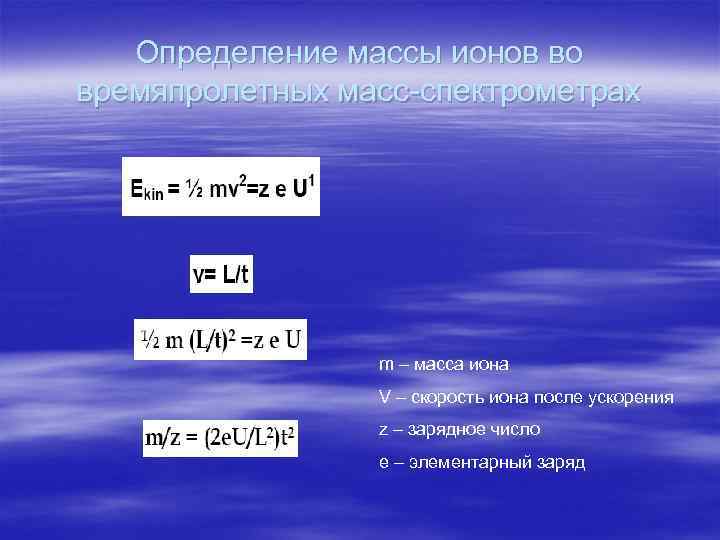 Определение массы ионов во времяпролетных масс-спектрометрах

$E_{kin} = ½ mv^2 = z e U^1$

$v = L/t$

$½ m (L/t)^2 = z e U$

$m/z = (2eU/L^2)t^2$

m – масса иона

V – скорость иона после ускорения

z – зарядное число

e – элементарный заряд